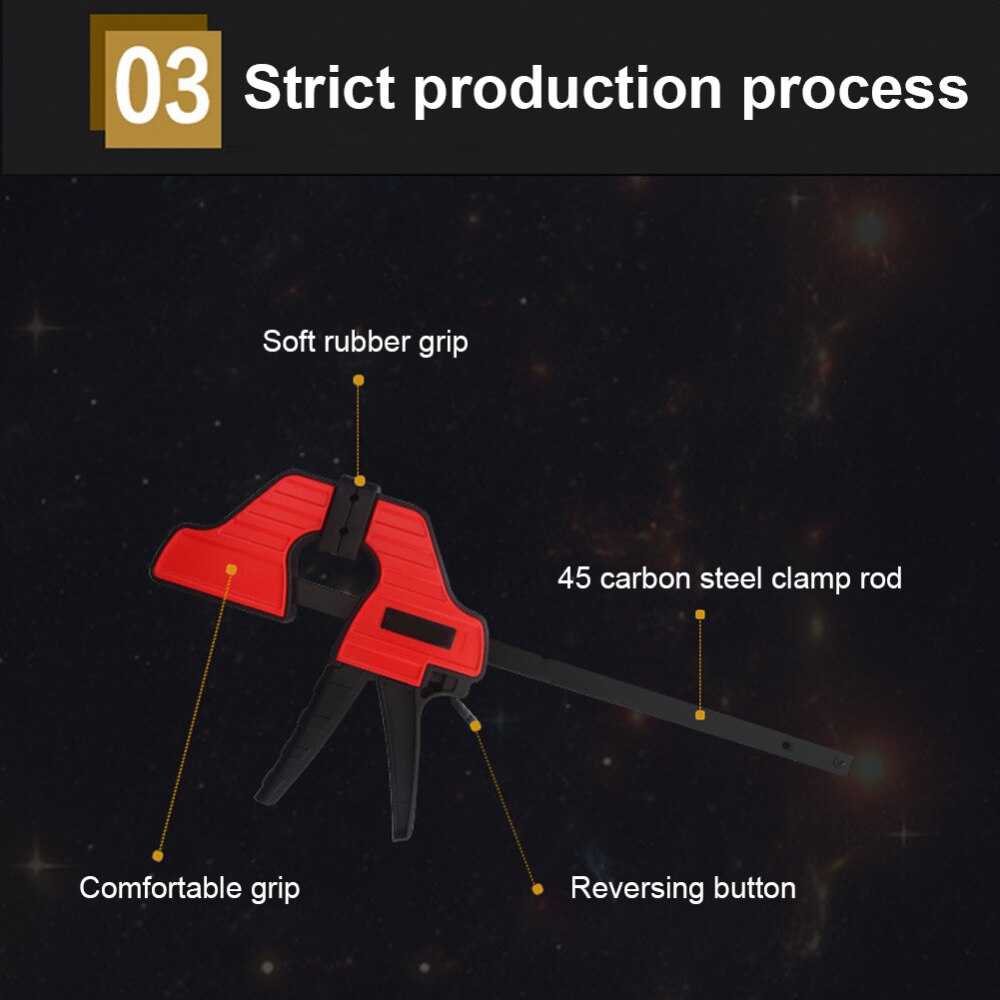 03 Strict production process

Soft rubber grip

45 carbon steel clamp rod

Comfortable grip

Reversing button